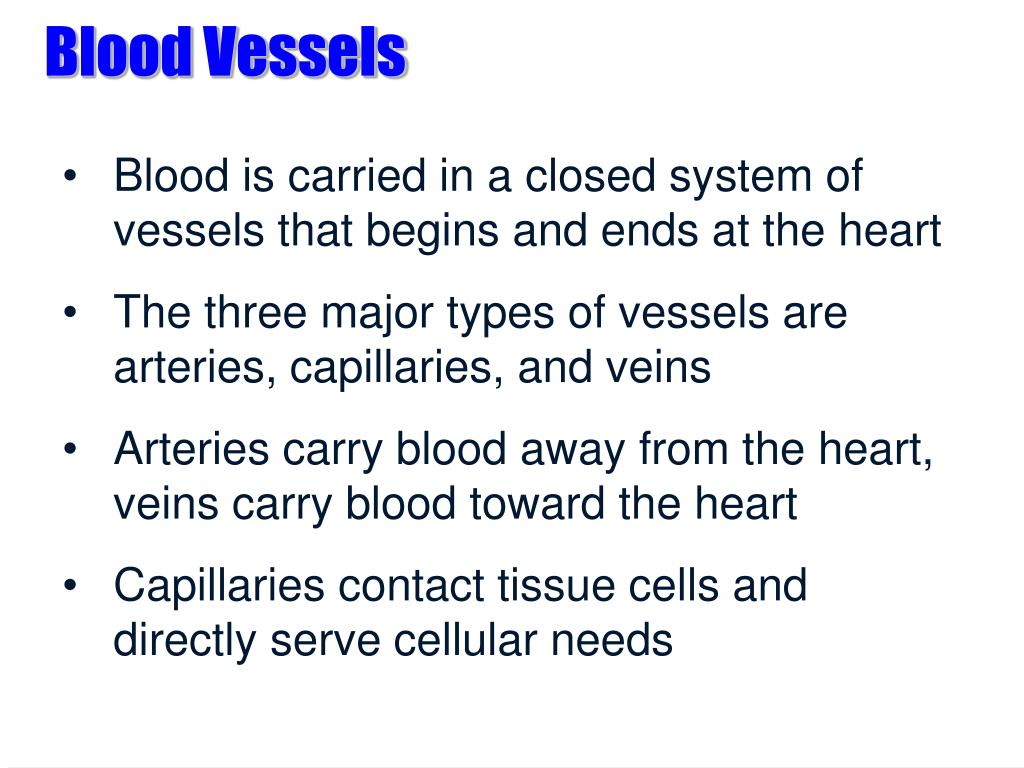 Blood Vessels

• Blood is carried in a closed system of vessels that begins and ends at the heart

• The three major types of vessels are arteries, capillaries, and veins

• Arteries carry blood away from the heart, veins carry blood toward the heart

• Capillaries contact tissue cells and directly serve cellular needs